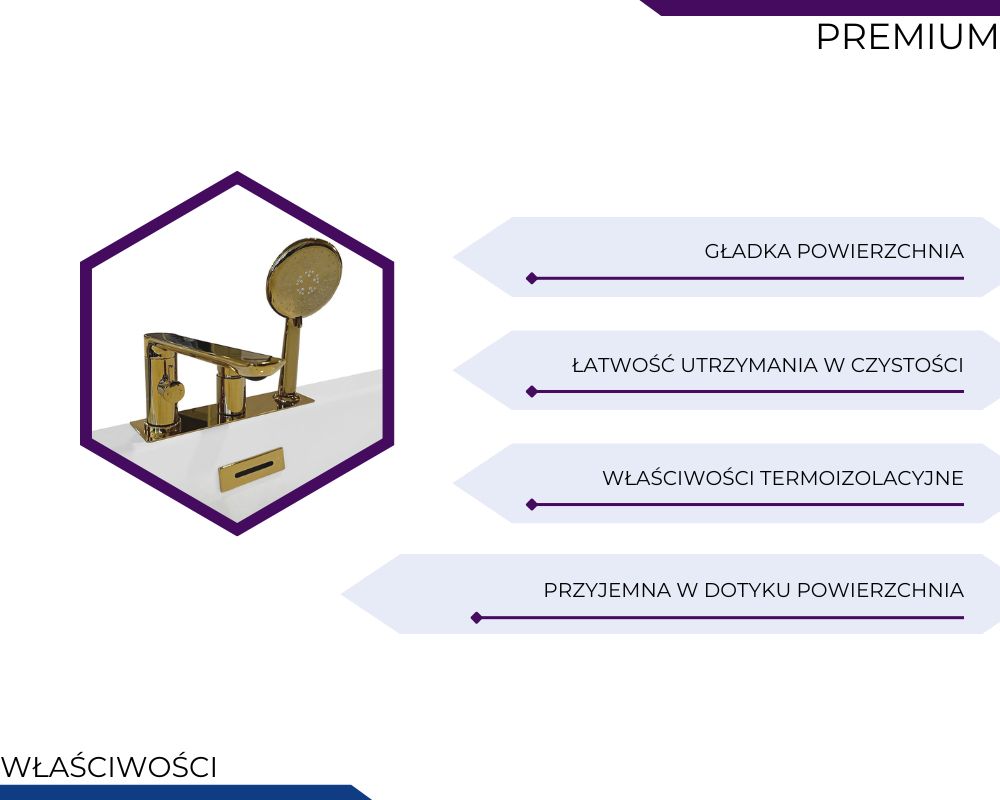 PREMIUM

GŁADKA POWIERZCHNIA

ŁATWOŚĆ UTRZYMANIA W CZYSTOŚCI

WŁAŚCIWOŚCI TERMOIZOLACYJNE

PRZYJEMNA W DOTYKU POWIERZCHNIA

WŁAŚCIWOŚCI